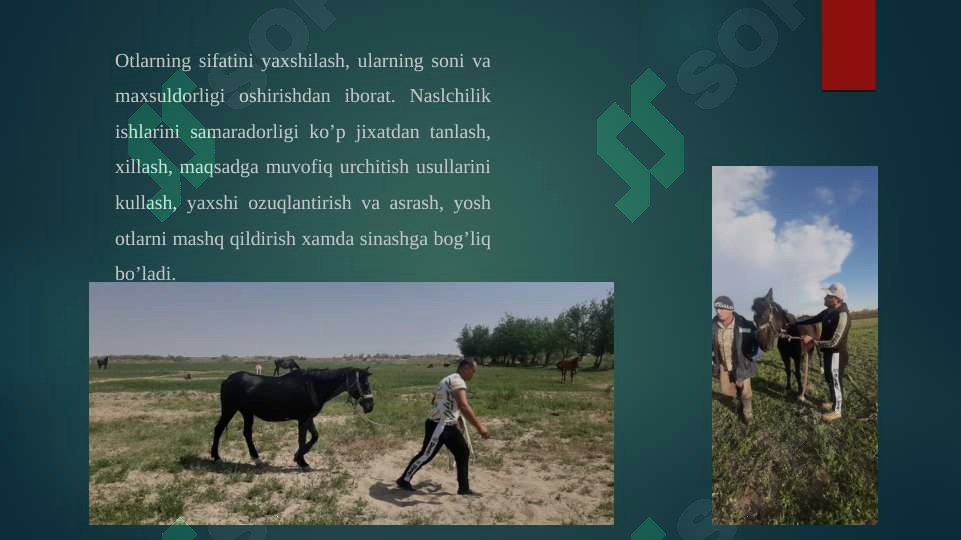 Otlarning sifatini yaxshilash, ularning soni va maxsuldorligi oshirishdan iborat. Naslchilik ishlarini samaradorligi ko’p jixatdan tanlash, xillash, maqsadga muvofiq urchitish usullarini kullash, yaxshi ozuqlantirish va asrash, yosh otlarni mashq qildirish xamda sinashga bog’liq bo’ladi.